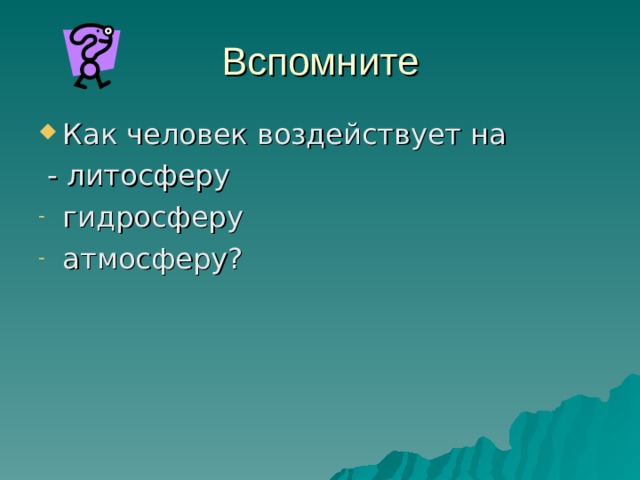 Вспомните

Как человек воздействует на
- литосферу
- гидросферу
- атмосферу?